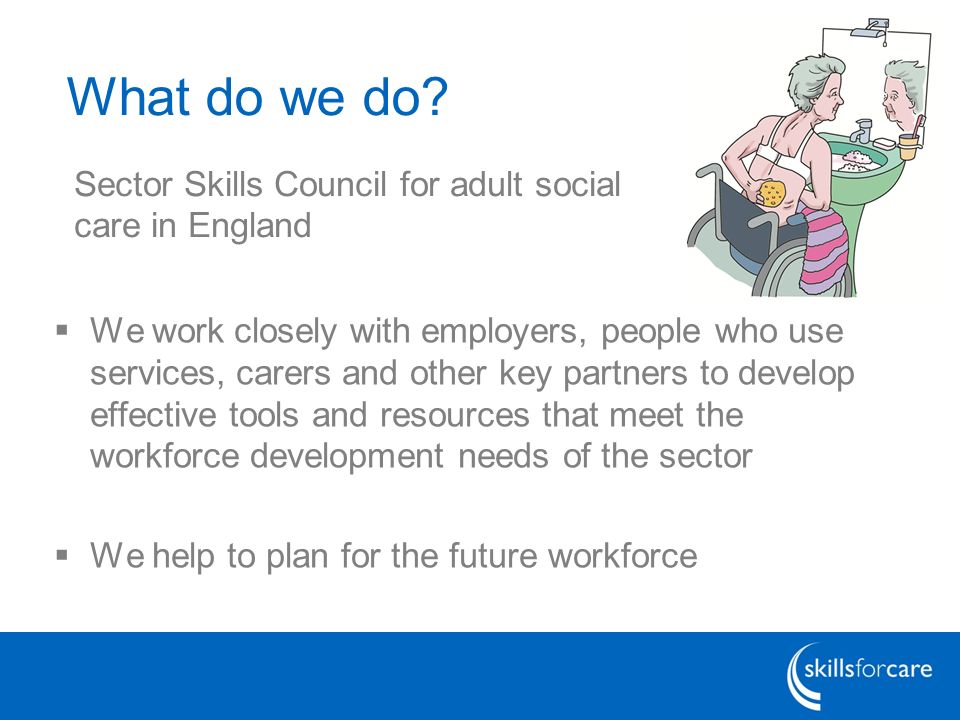 What do we do?

Sector Skills Council for adult social care in England

▪ We work closely with employers, people who use services, carers and other key partners to develop effective tools and resources that meet the workforce development needs of the sector

▪ We help to plan for the future workforce

skillsforcare